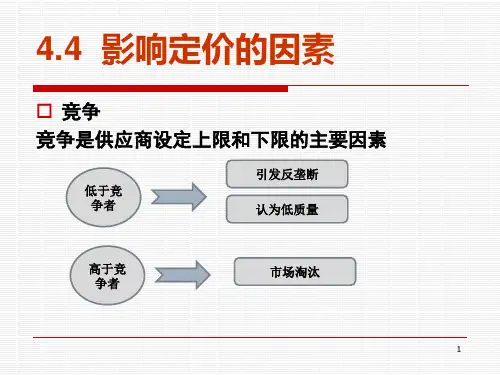 4.4 影响定价的因素

□ 竞争

竞争是供应商设定上限和下限的主要因素

低于竞争者

引发反垄断

认为低质量

高于竞争者

市场淘汰

1